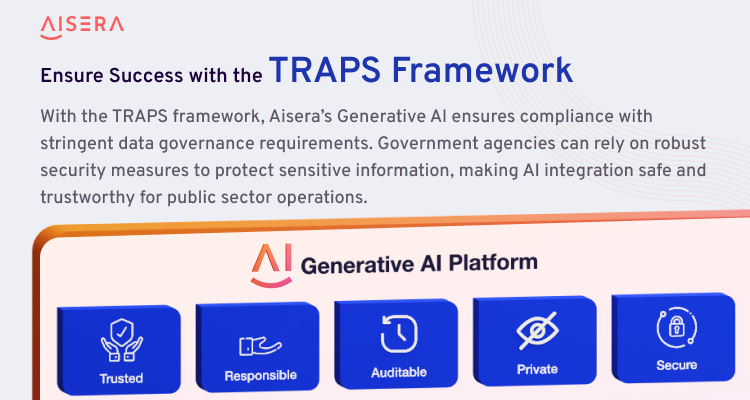 AISERA

Ensure Success with the TRAPS Framework

With the TRAPS framework, Aisera's Generative AI ensures compliance with stringent data governance requirements. Government agencies can rely on robust security measures to protect sensitive information, making AI integration safe and trustworthy for public sector operations.

AI Generative AI Platform

Trusted

Responsible

Auditable

Private

Secure